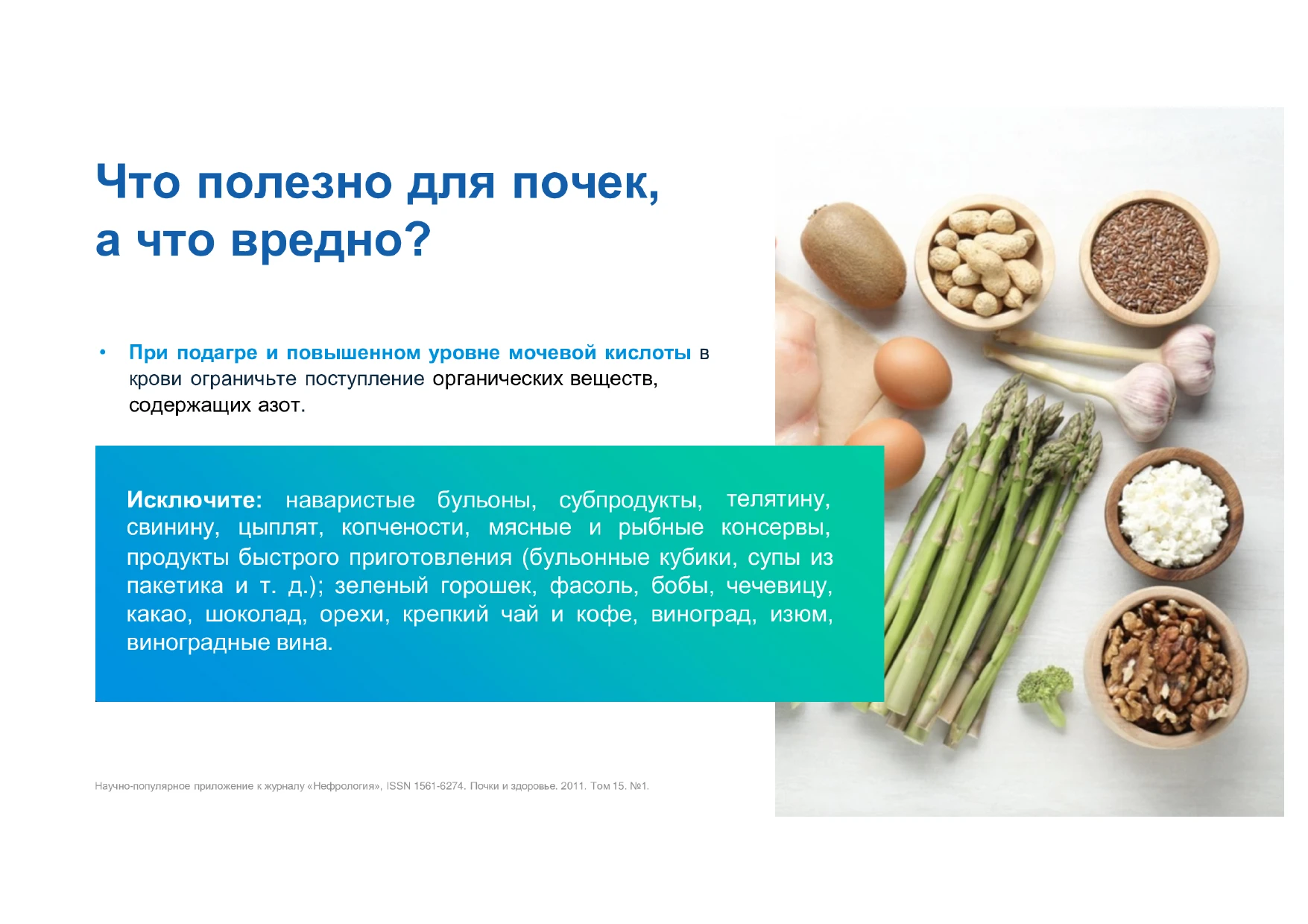 Что полезно для почек, а что вредно?

• При подагре и повышенном уровне мочевой кислоты в крови ограничьте поступление органических веществ, содержащих азот.

Исключите: наваристые бульоны, субпродукты, телятину, свинину, цыплят, копчености, мясные и рыбные консервы, продукты быстрого приготовления (бульонные кубики, супы из пакетика и т. д.); зеленый горошек, фасоль, бобы, чечевицу, какао, шоколад, орехи, крепкий чай и кофе, виноград, изюм, виноградные вина.

Научно-популярное приложение к журналу «Нефрология», ISSN 1561-6274. Почки и здоровье. 2011. Том 15. №1.